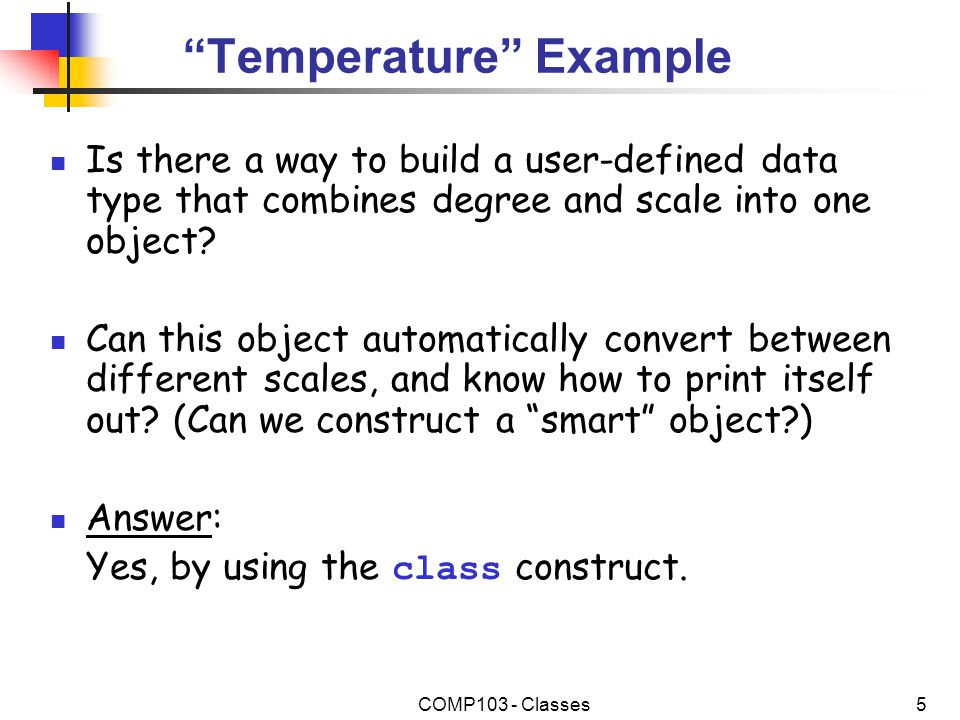 “Temperature” Example

Is there a way to build a user-defined data type that combines degree and scale into one object?

Can this object automatically convert between different scales, and know how to print itself out? (Can we construct a “smart” object?)

Answer:
Yes, by using the class construct.

COMP103 - Classes

5